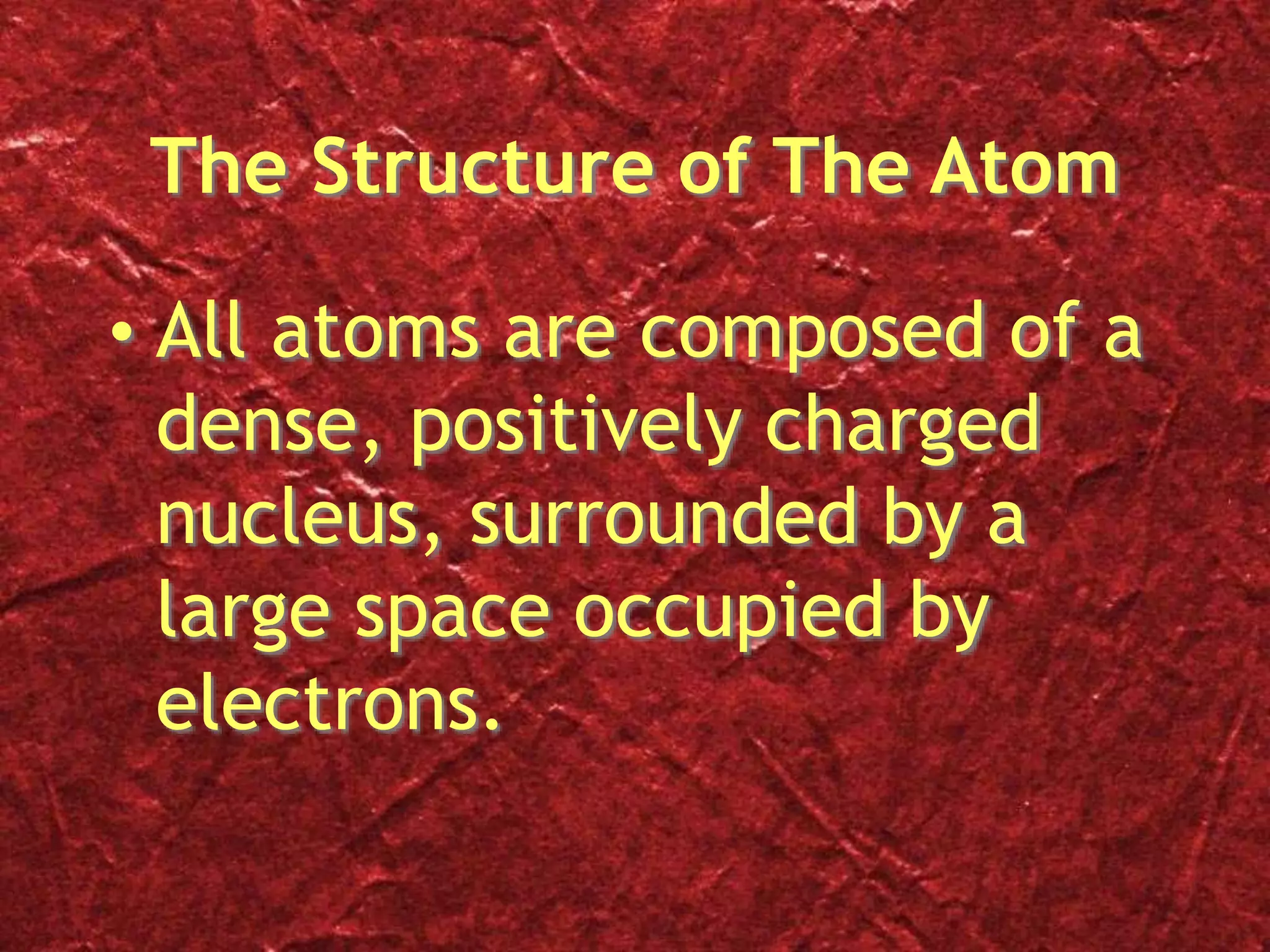 The Structure of The Atom

• All atoms are composed of a dense, positively charged nucleus, surrounded by a large space occupied by electrons.